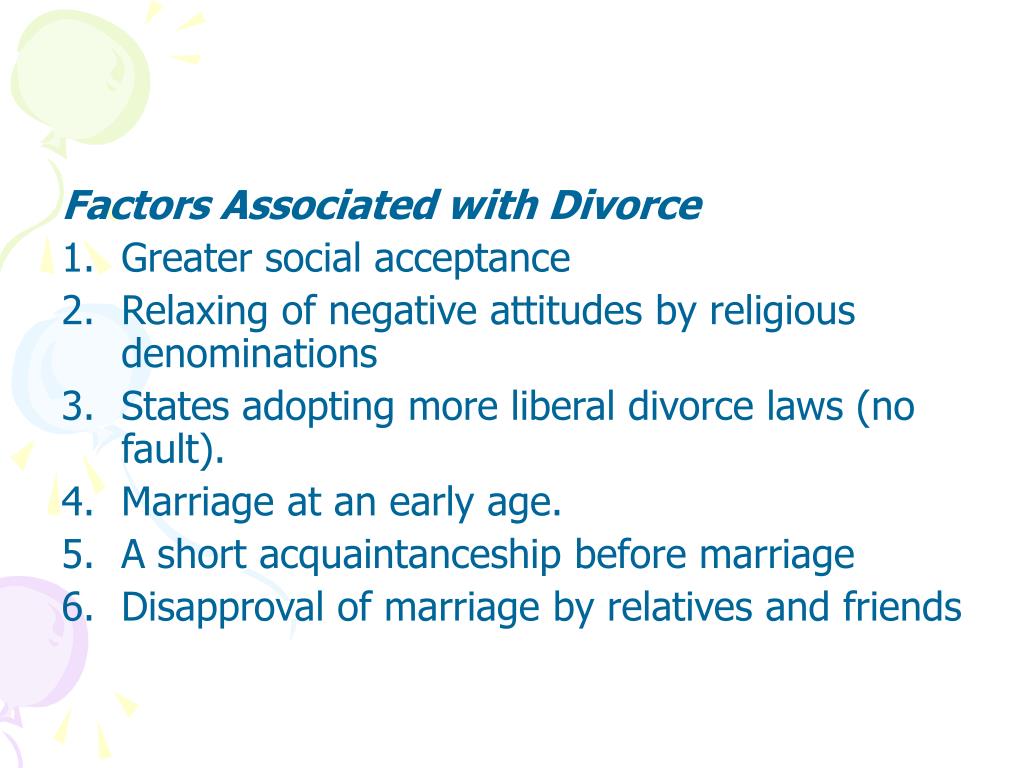 Factors Associated with Divorce

1. Greater social acceptance
2. Relaxing of negative attitudes by religious denominations
3. States adopting more liberal divorce laws (no fault).
4. Marriage at an early age.
5. A short acquaintanceship before marriage
6. Disapproval of marriage by relatives and friends